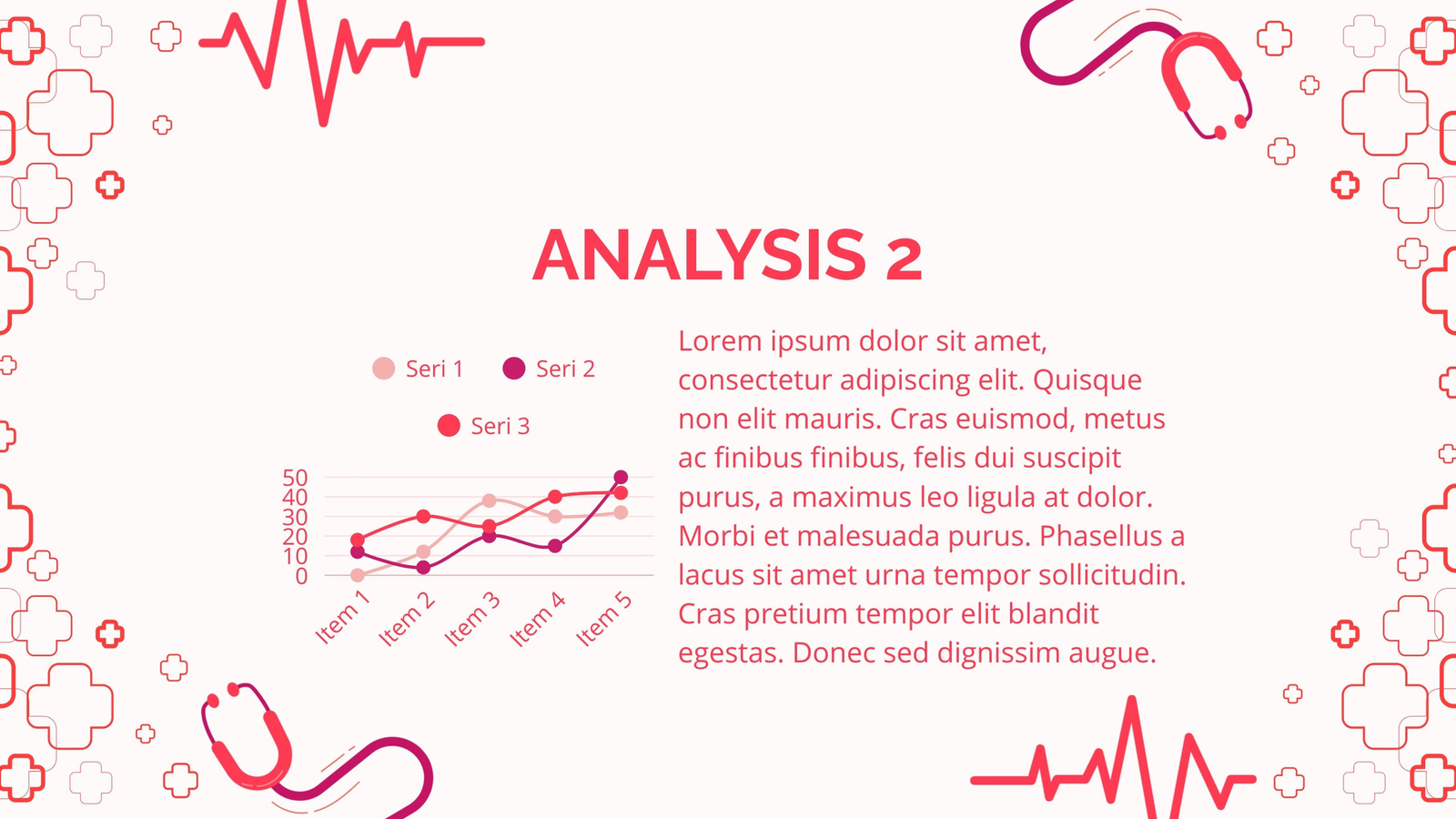 ANALYSIS 2

Seri 1 Seri 2

Seri 3

50
40
30
20
10
0

Item 1 Item 2 Item 3 Item 4 Item 5

Lorem ipsum dolor sit amet, consectetur adipiscing elit. Quisque non elit mauris. Cras euismod, metus ac finibus finibus, felis dui suscipit purus, a maximus leo ligula at dolor. Morbi et malesuada purus. Phasellus a lacus sit amet urna tempor sollicitudin. Cras pretium tempor elit blandit egestas. Donec sed dignissim augue.